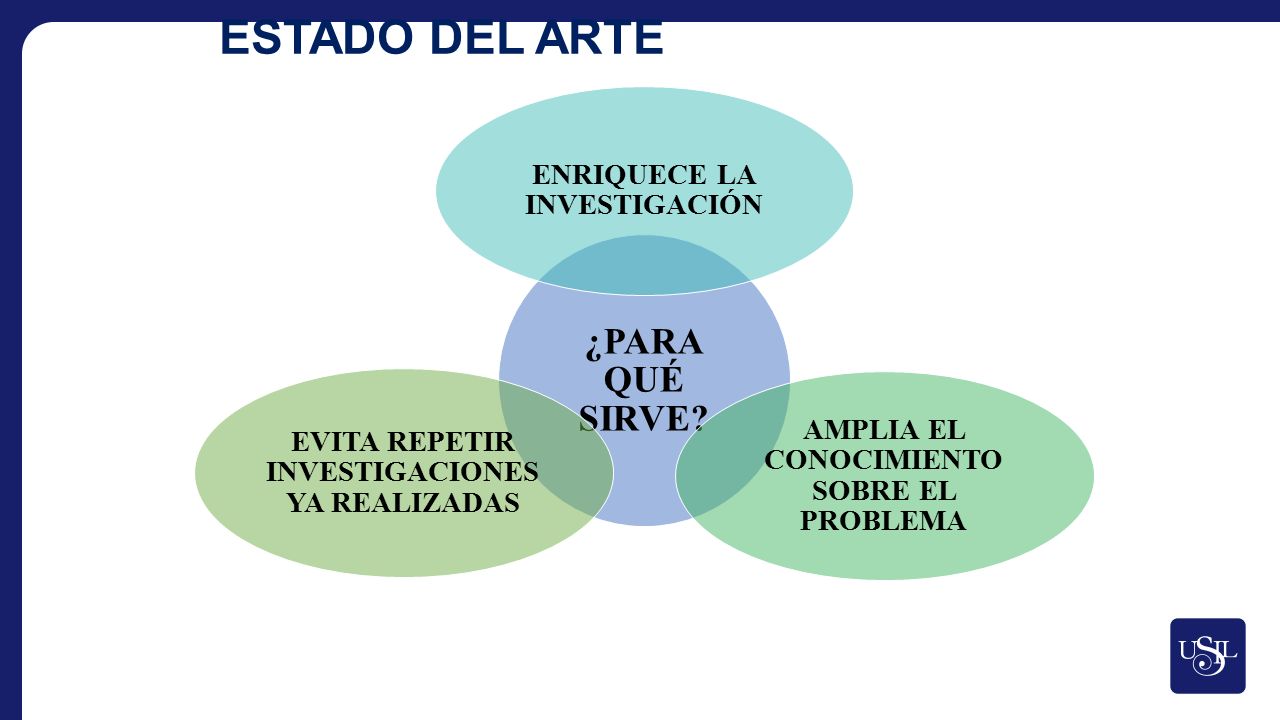 ESTADO DEL ARTE

ENRIQUECE LA INVESTIGACIÓN

¿PARA QUÉ SIRVE?

EVITA REPETIR INVESTIGACIONES YA REALIZADAS

AMPLIA EL CONOCIMIENTO SOBRE EL PROBLEMA

USIL